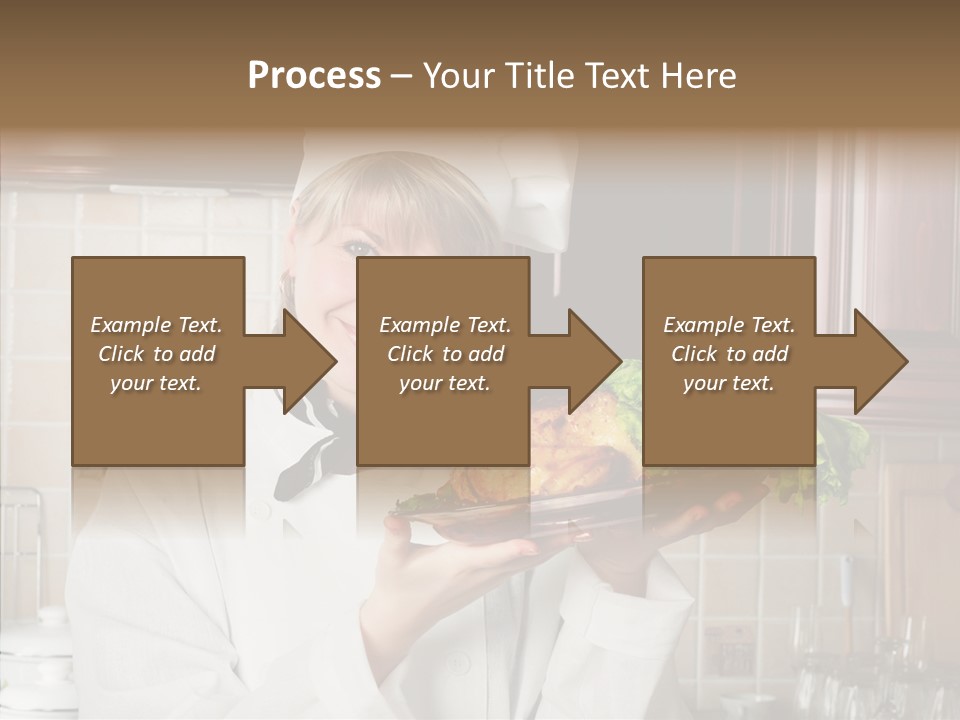 Process – Your Title Text Here

Example Text. Click to add your text.

Example Text. Click to add your text.

Example Text. Click to add your text.